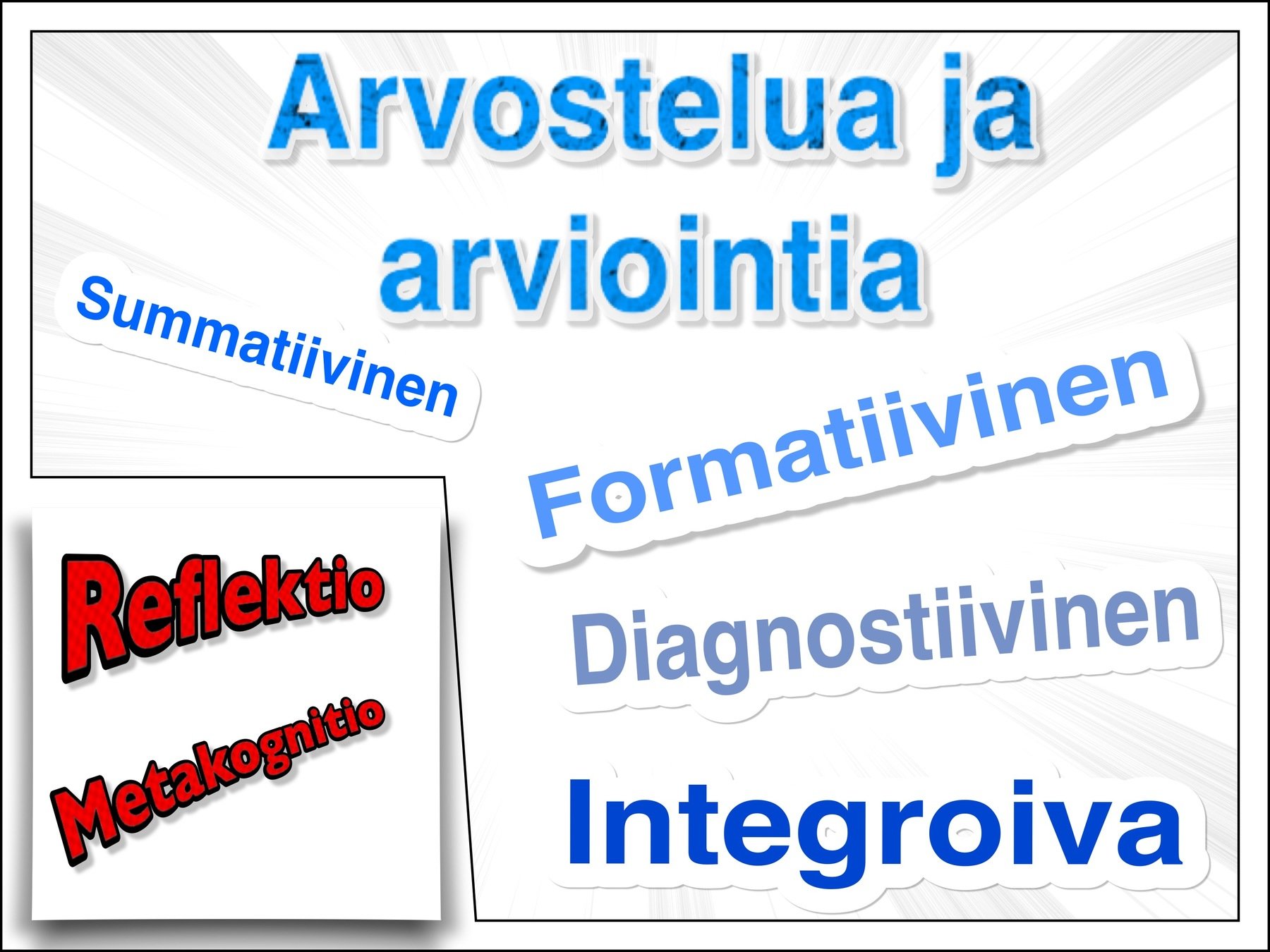 Arvostelua ja arviointia

Summatiivinen

Formatiivinen

Diagnostiivinen

Integroiva

Reflektio

Metakognitio